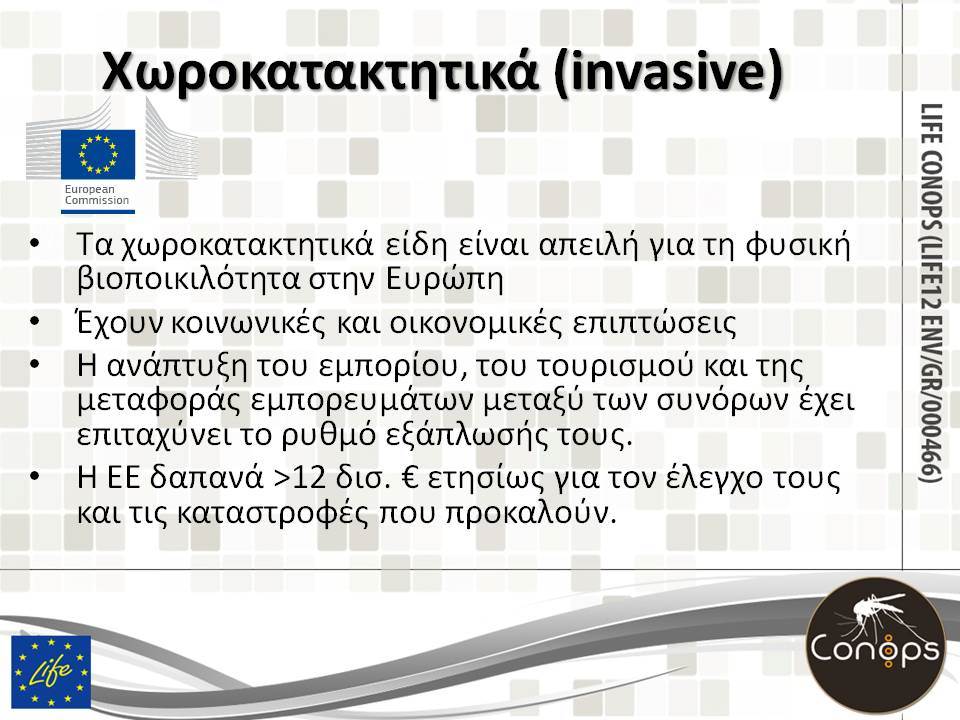 Χωροκατακτητικά (invasive)

European Commission

LIFE CONOPS (LIFE12 ENV/GR/000466)

• Τα χωροκατακτητικά είδη είναι απειλή για τη φυσική βιοποικιλότητα στην Ευρώπη
• Έχουν κοινωνικές και οικονομικές επιπτώσεις
• Η ανάπτυξη του εμπορίου, του τουρισμού και της μεταφοράς εμπορευμάτων μεταξύ των συνόρων έχει επιταχύνει το ρυθμό εξάπλωσής τους.
• Η ΕΕ δαπανά >12 δισ. € ετησίως για τον έλεγχο τους και τις καταστροφές που προκαλούν.

Life

Conops